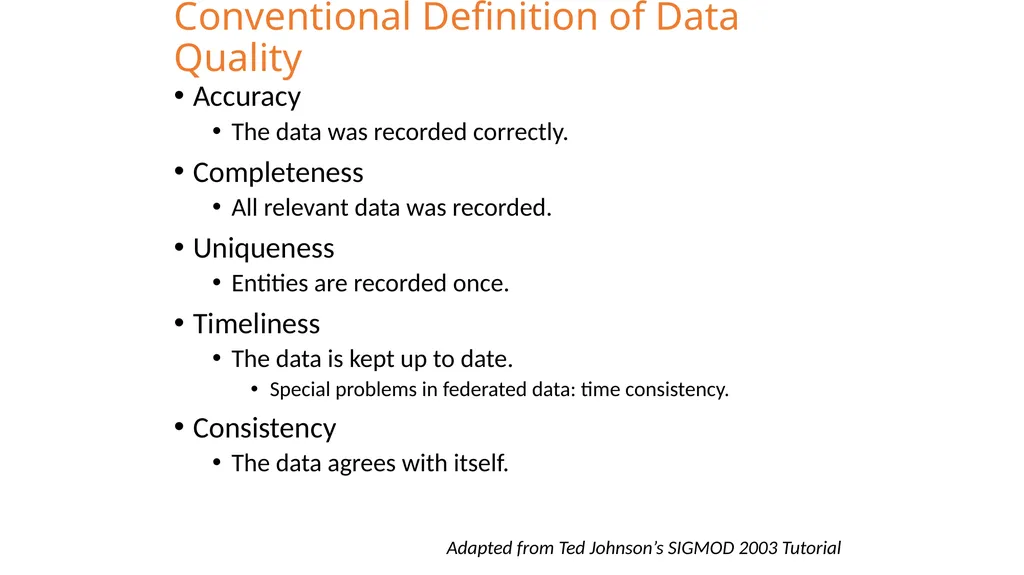 Conventional Definition of Data Quality

• Accuracy
  • The data was recorded correctly.
• Completeness
  • All relevant data was recorded.
• Uniqueness
  • Entities are recorded once.
• Timeliness
  • The data is kept up to date.
    • Special problems in federated data: time consistency.
• Consistency
  • The data agrees with itself.

Adapted from Ted Johnson's SIGMOD 2003 Tutorial